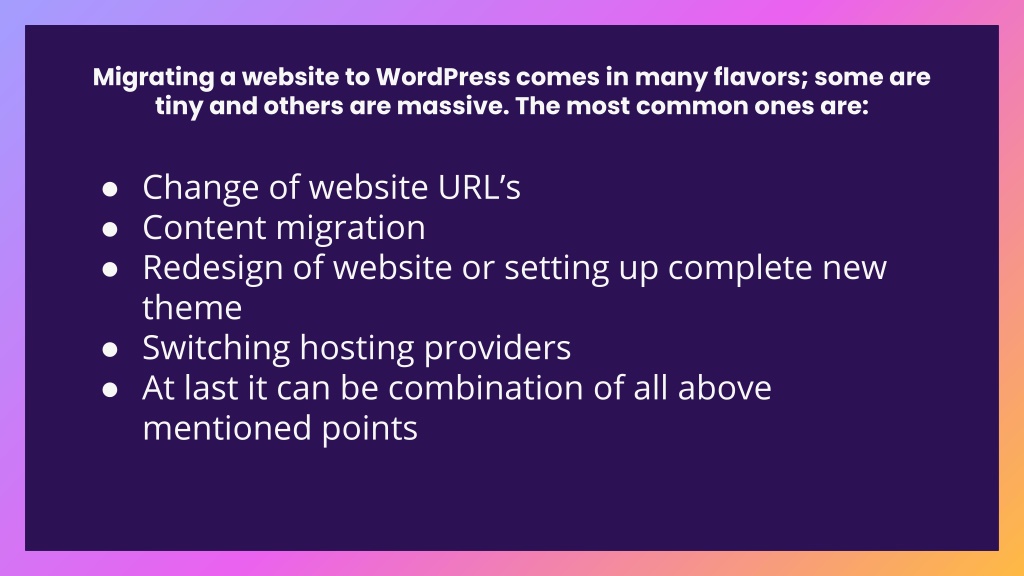 Migrating a website to WordPress comes in many flavors; some are tiny and others are massive. The most common ones are:

● Change of website URL’s
● Content migration
● Redesign of website or setting up complete new theme
● Switching hosting providers
● At last it can be combination of all above mentioned points